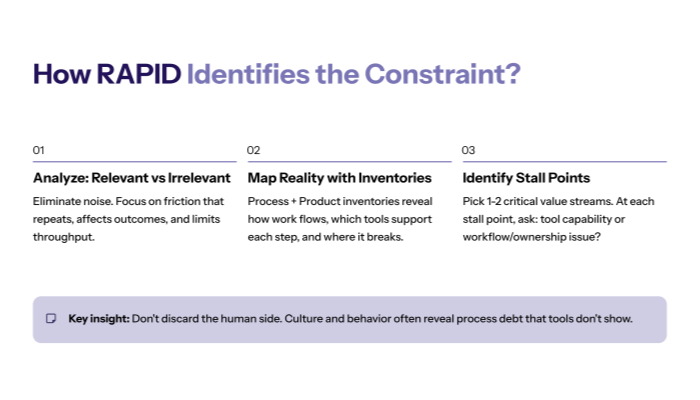 How RAPID Identifies the Constraint?

01

Analyze: Relevant vs Irrelevant

Eliminate noise. Focus on friction that repeats, affects outcomes, and limits throughput.

02

Map Reality with Inventories

Process + Product inventories reveal how work flows, which tools support each step, and where it breaks.

03

Identify Stall Points

Pick 1-2 critical value streams. At each stall point, ask: tool capability or workflow/ownership issue?

Key insight: Don't discard the human side. Culture and behavior often reveal process debt that tools don't show.